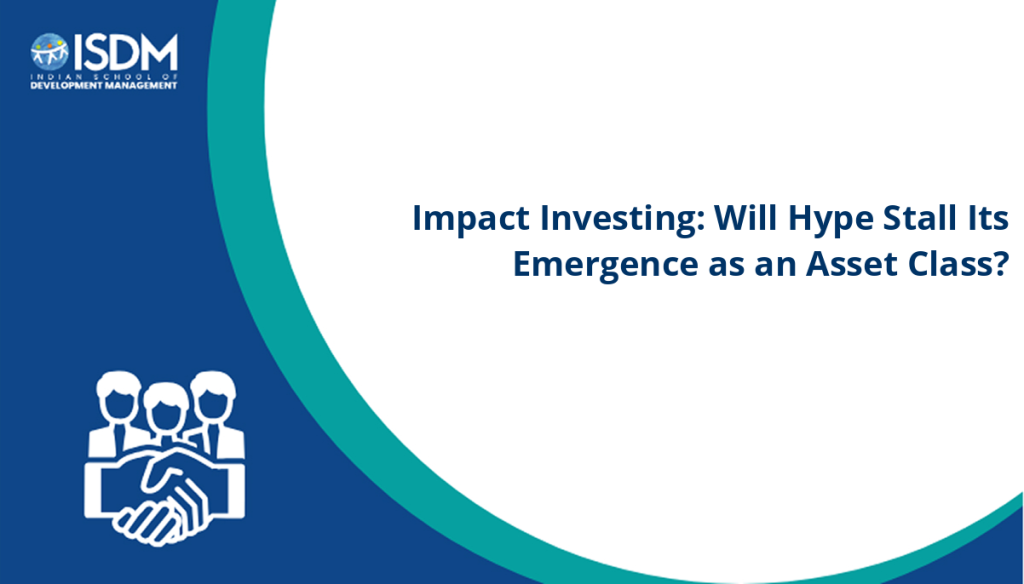 ISDM
INDIAN SCHOOL OF
DEVELOPMENT MANAGEMENT

Impact Investing: Will Hype Stall Its Emergence as an Asset Class?